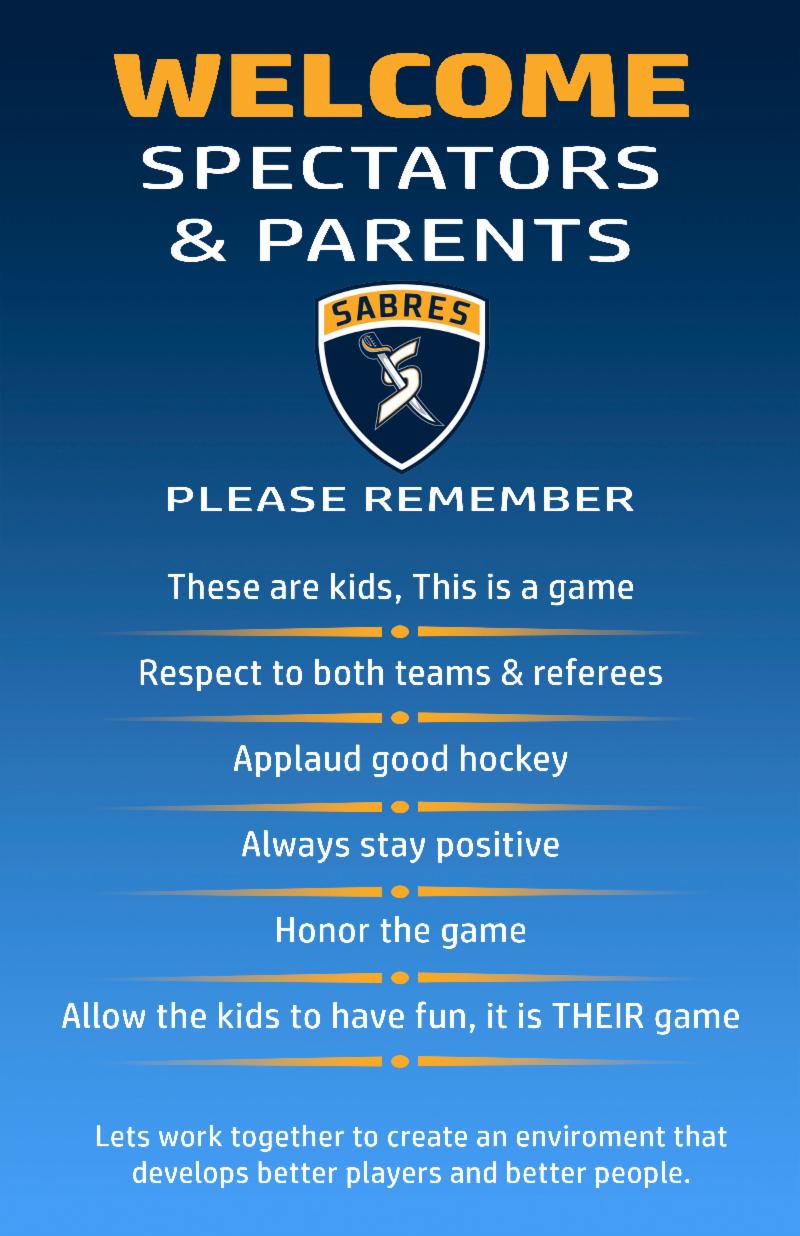 WELCOME
SPECTATORS
& PARENTS

SABRES

PLEASE REMEMBER

These are kids, This is a game

Respect to both teams & referees

Applaud good hockey

Always stay positive

Honor the game

Allow the kids to have fun, it is THEIR game

Lets work together to create an enviroment that develops better players and better people.